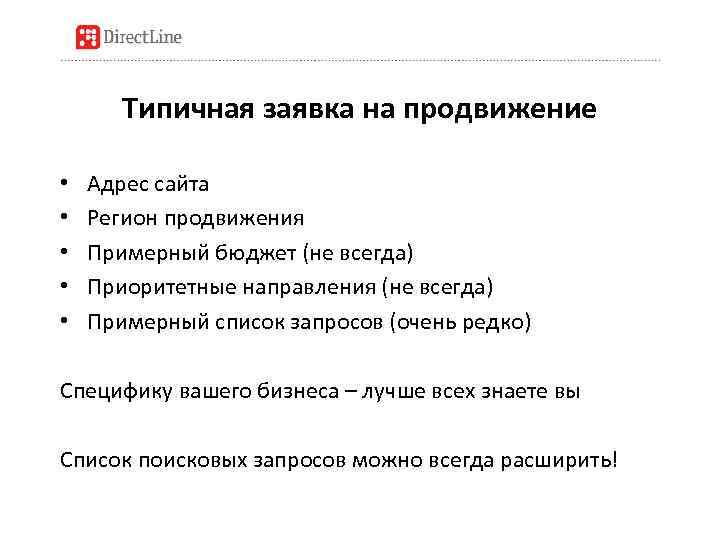 DirectLine

Типичная заявка на продвижение

• Адрес сайта
• Регион продвижения
• Примерный бюджет (не всегда)
• Приоритетные направления (не всегда)
• Примерный список запросов (очень редко)

Специфику вашего бизнеса – лучше всех знаете вы

Список поисковых запросов можно всегда расширить!